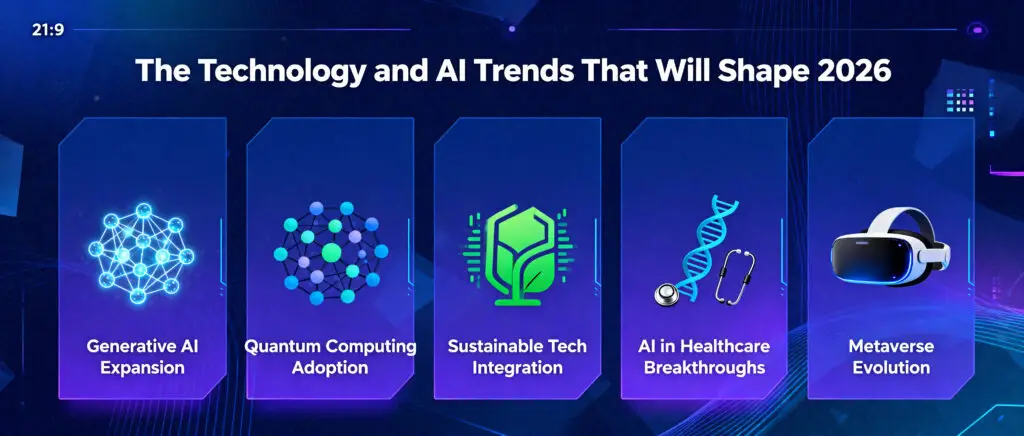 21:9

The Technology and AI Trends That Will Shape 2026

Generative AI Expansion

Quantum Computing Adoption

Sustainable Tech Integration

AI in Healthcare Breakthroughs

Metaverse Evolution